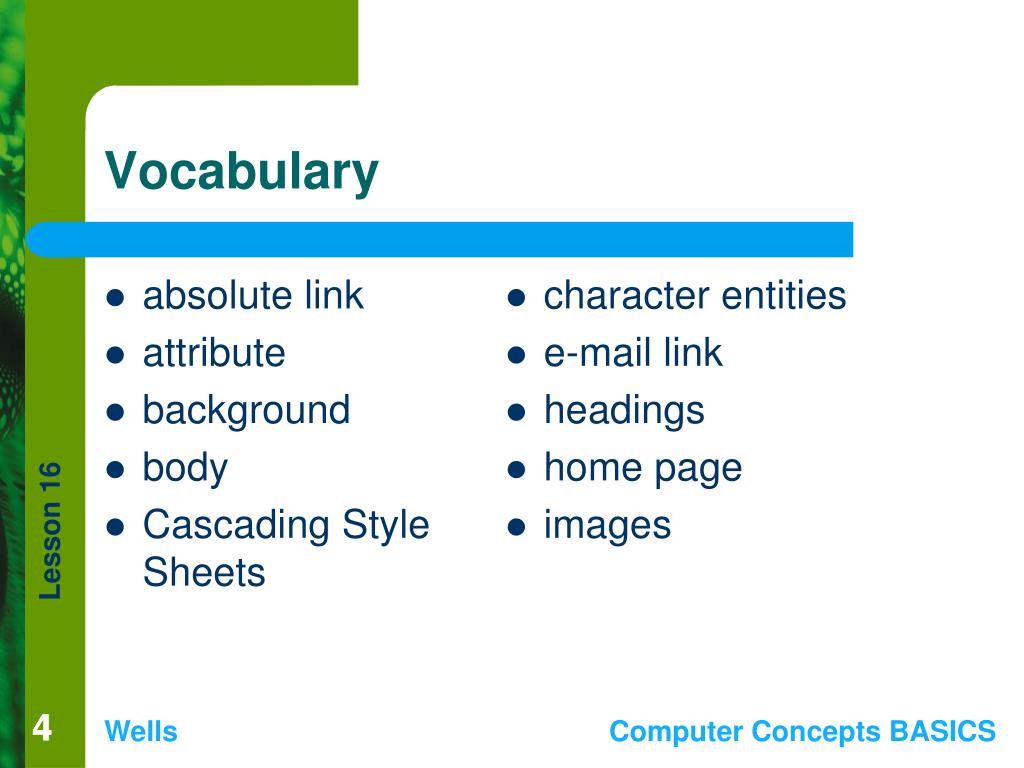 Vocabulary

- absolute link
- attribute
- background
- body
- Cascading Style Sheets

- character entities
- e-mail link
- headings
- home page
- images

Lesson 16

4

Wells

Computer Concepts BASICS